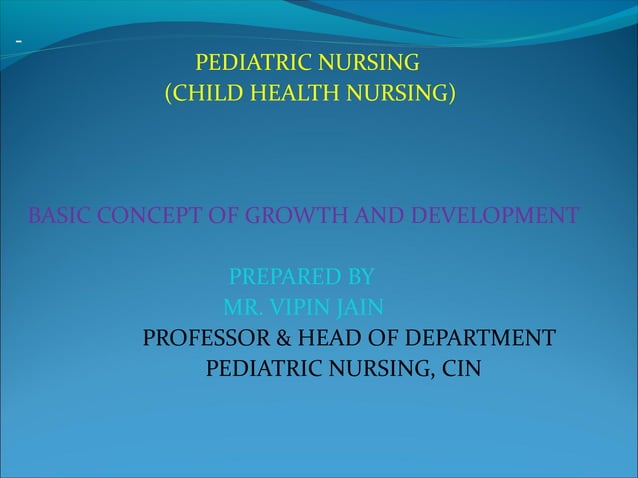 -

PEDIATRIC NURSING
(CHILD HEALTH NURSING)

BASIC CONCEPT OF GROWTH AND DEVELOPMENT

PREPARED BY
MR. VIPIN JAIN
PROFESSOR & HEAD OF DEPARTMENT
PEDIATRIC NURSING, CIN